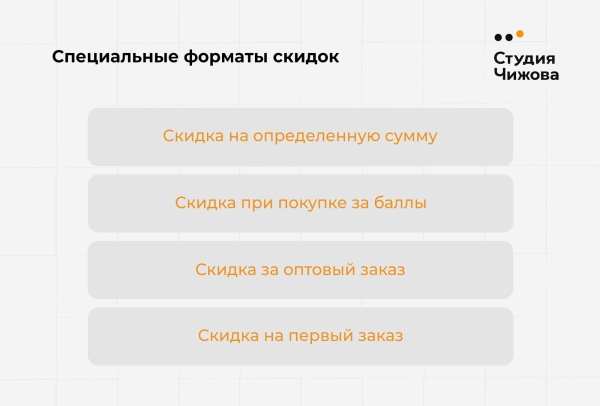 Специальные форматы скидок

Студия Чижова

Скидка на определенную сумму

Скидка при покупке за баллы

Скидка за оптовый заказ

Скидка на первый заказ